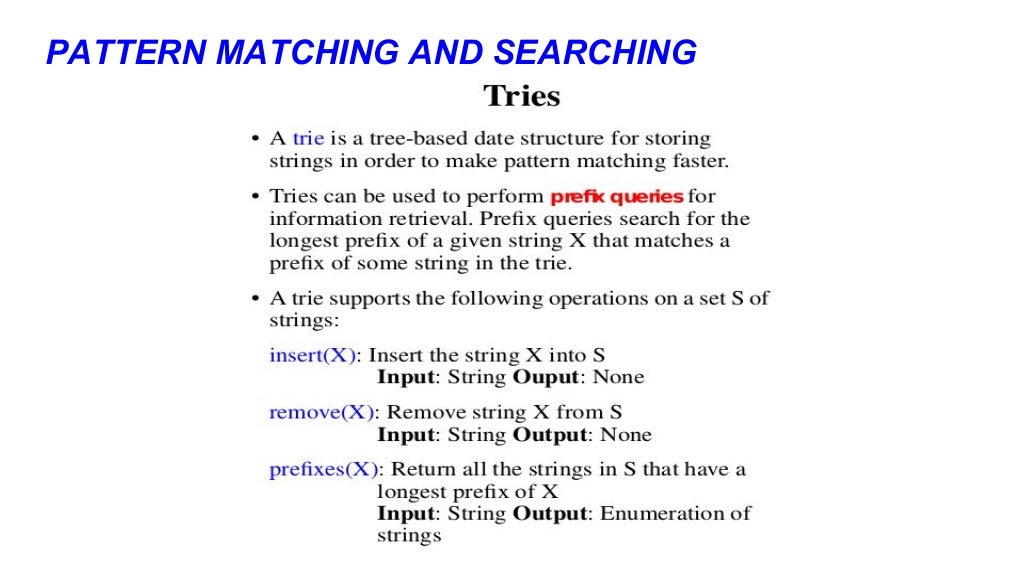 PATTERN MATCHING AND SEARCHING

Tries

• A trie is a tree-based date structure for storing strings in order to make pattern matching faster.

• Tries can be used to perform prefix queries for information retrieval. Prefix queries search for the longest prefix of a given string X that matches a prefix of some string in the trie.

• A trie supports the following operations on a set S of strings:

insert(X): Insert the string X into S
Input: String Ouput: None

remove(X): Remove string X from S
Input: String Output: None

prefixes(X): Return all the strings in S that have a longest prefix of X
Input: String Output: Enumeration of strings